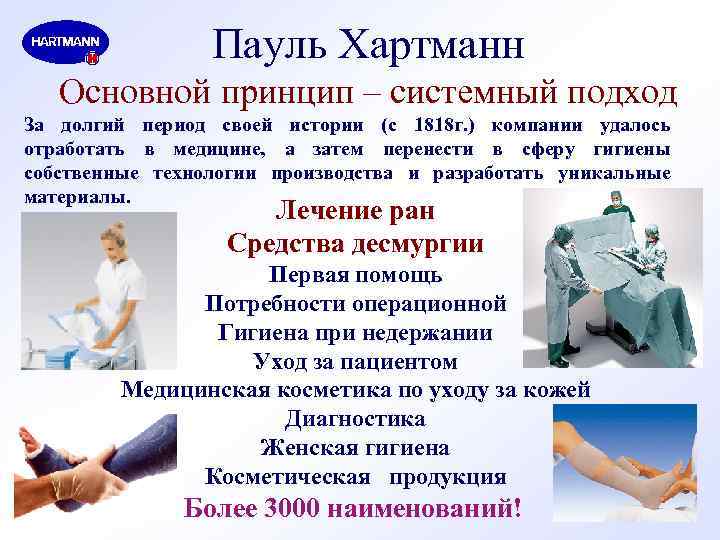 HARTMANN

Пауль Хартманн

Основной принцип – системный подход

За долгий период своей истории (с 1818г.) компании удалось отработать в медицине, а затем перенести в сферу гигиены собственные технологии производства и разработать уникальные материалы.

Лечение ран
Средства десмургии
Первая помощь
Потребности операционной
Гигиена при недержании
Уход за пациентом
Медицинская косметика по уходу за кожей
Диагностика
Женская гигиена
Косметическая продукция
Более 3000 наименований!